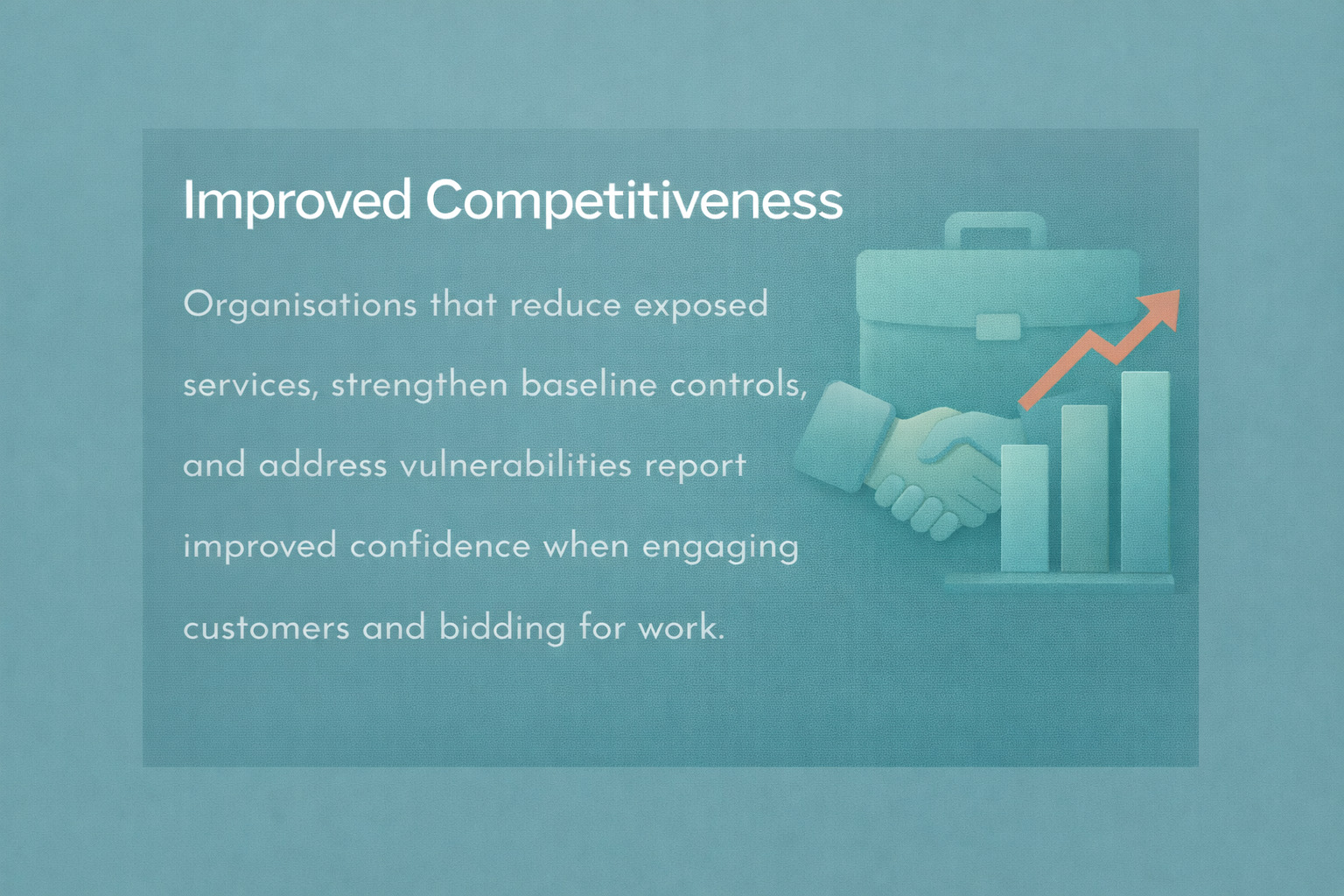 Improved Competitiveness

Organisations that reduce exposed services, strengthen baseline controls, and address vulnerabilities report improved confidence when engaging customers and bidding for work.